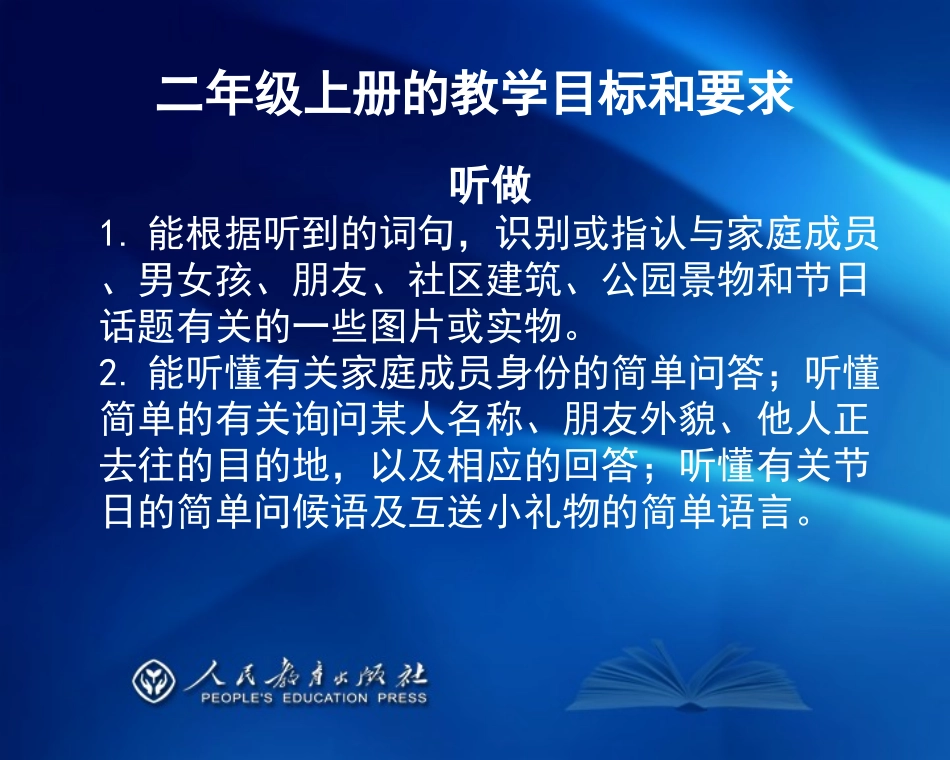 二年级上册的教学目标和要求

听做

1. 能根据听到的词句，识别或指认与家庭成员、男女孩、朋友、社区建筑、公园景物和节日话题有关的一些图片或实物。

2. 能听懂有关家庭成员身份的简单问答；听懂简单的有关询问某人名称、朋友外貌、他人正去往的目的地，以及相应的回答；听懂有关节日的简单问候语及互送小礼物的简单语言。

人民教育出版社
PEOPLE'S EDUCATION PRESS